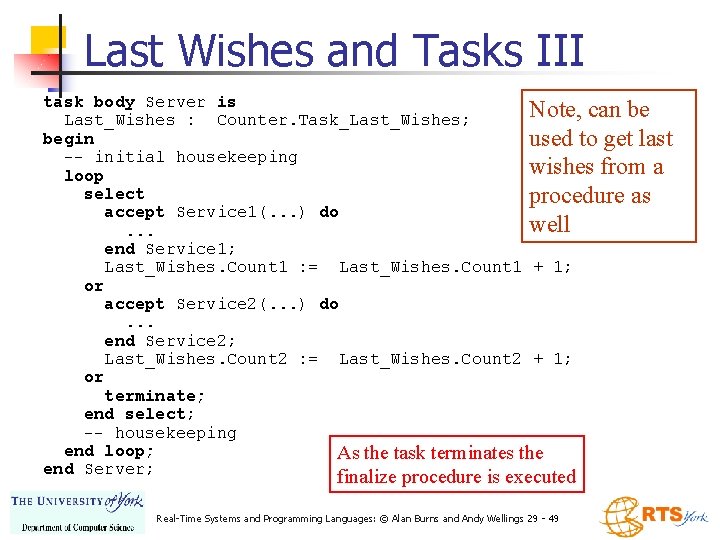 Last Wishes and Tasks III

task body Server is
  Last_Wishes :  Counter.Task_Last_Wishes;
begin
  -- initial housekeeping
  loop
    select
      accept Service1(...) do
        ...
      end Service1;
      Last_Wishes.Count1 :=  Last_Wishes.Count1 + 1;
    or
      accept Service2(...) do
        ...
      end Service2;
      Last_Wishes.Count2 :=  Last_Wishes.Count2 + 1;
    or
      terminate;
    end select;
    -- housekeeping
  end loop;
end Server;

Note, can be used to get last wishes from a procedure as well

As the task terminates the finalize procedure is executed

THE UNIVERSITY of York
Department of Computer Science

Real-Time Systems and Programming Languages: © Alan Burns and Andy Wellings 29 - 49

RTS York